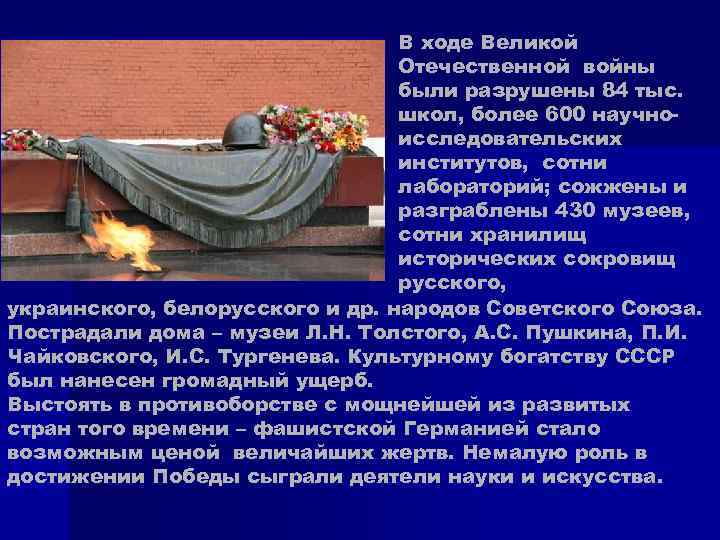 В ходе Великой Отечественной войны были разрушены 84 тыс. школ, более 600 научно-исследовательских институтов, сотни лабораторий; сожжены и разграблены 430 музеев, сотни хранилищ исторических сокровищ русского, украинского, белорусского и др. народов Советского Союза. Пострадали дома – музеи Л.Н. Толстого, А.С. Пушкина, П.И. Чайковского, И.С. Тургенева. Культурному богатству СССР был нанесен громадный ущерб.
Выстоять в противоборстве с мощнейшей из развитых стран того времени – фашистской Германией стало возможным ценой величайших жертв. Немалую роль в достижении Победы сыграли деятели науки и искусства.